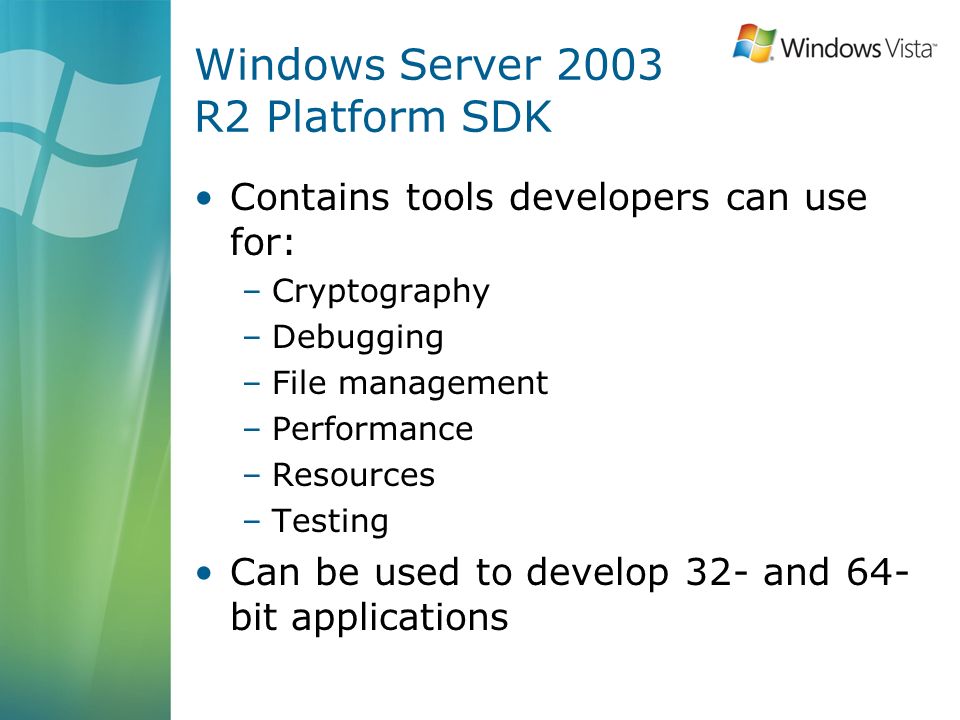 Windows Server 2003 R2 Platform SDK

Windows Vista

• Contains tools developers can use for:
– Cryptography
– Debugging
– File management
– Performance
– Resources
– Testing
• Can be used to develop 32- and 64-bit applications